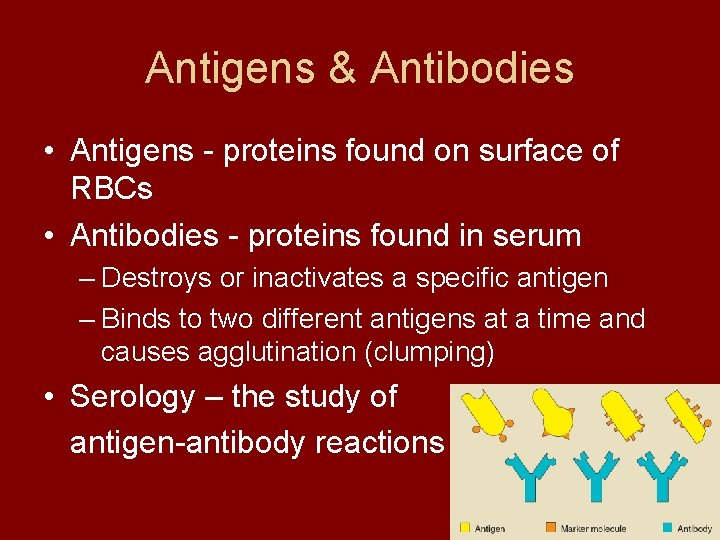 Antigens & Antibodies

• Antigens - proteins found on surface of RBCs

• Antibodies - proteins found in serum

– Destroys or inactivates a specific antigen

– Binds to two different antigens at a time and causes agglutination (clumping)

• Serology – the study of antigen-antibody reactions

Antigen
Marker molecule
Antibody